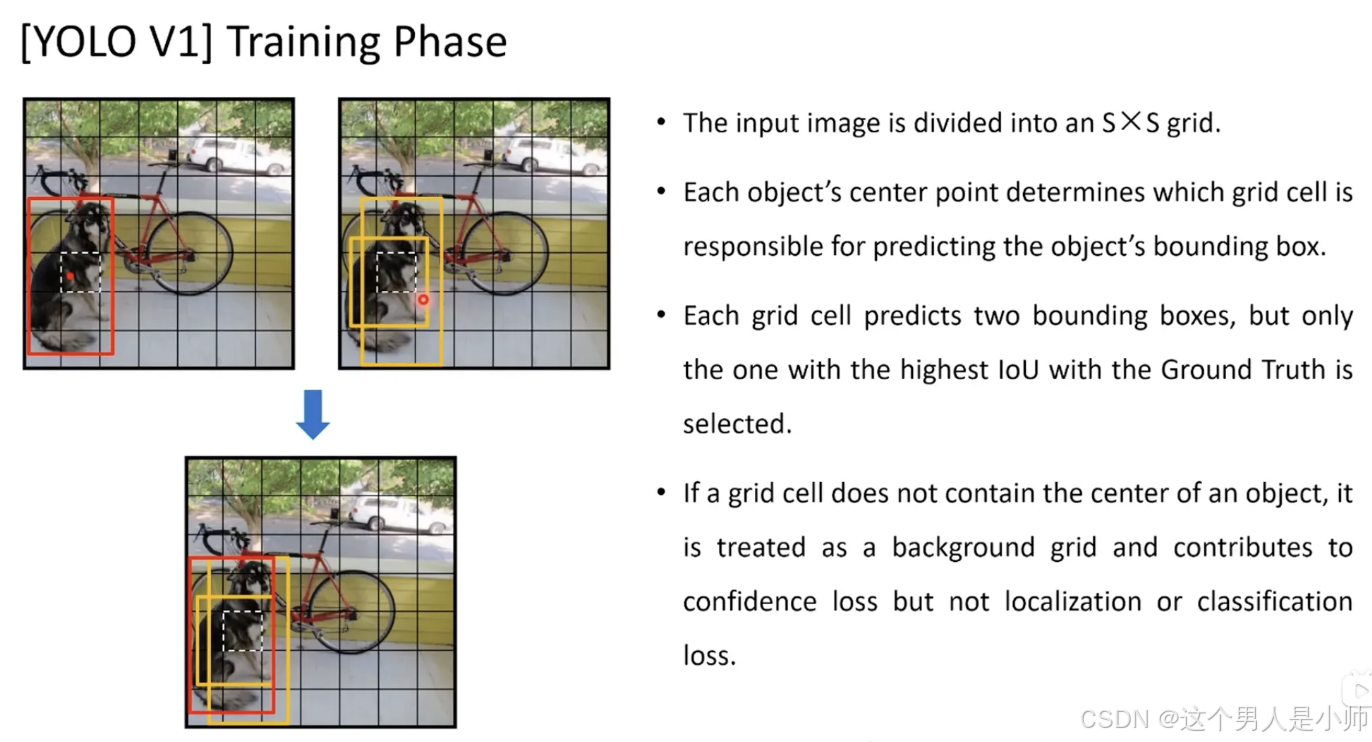 [YOLO V1] Training Phase

• The input image is divided into an S×S grid.

• Each object's center point determines which grid cell is responsible for predicting the object's bounding box.

• Each grid cell predicts two bounding boxes, but only the one with the highest IoU with the Ground Truth is selected.

• If a grid cell does not contain the center of an object, it is treated as a background grid and contributes to confidence loss but not localization or classification loss.

CSDN @这个男人是小帅